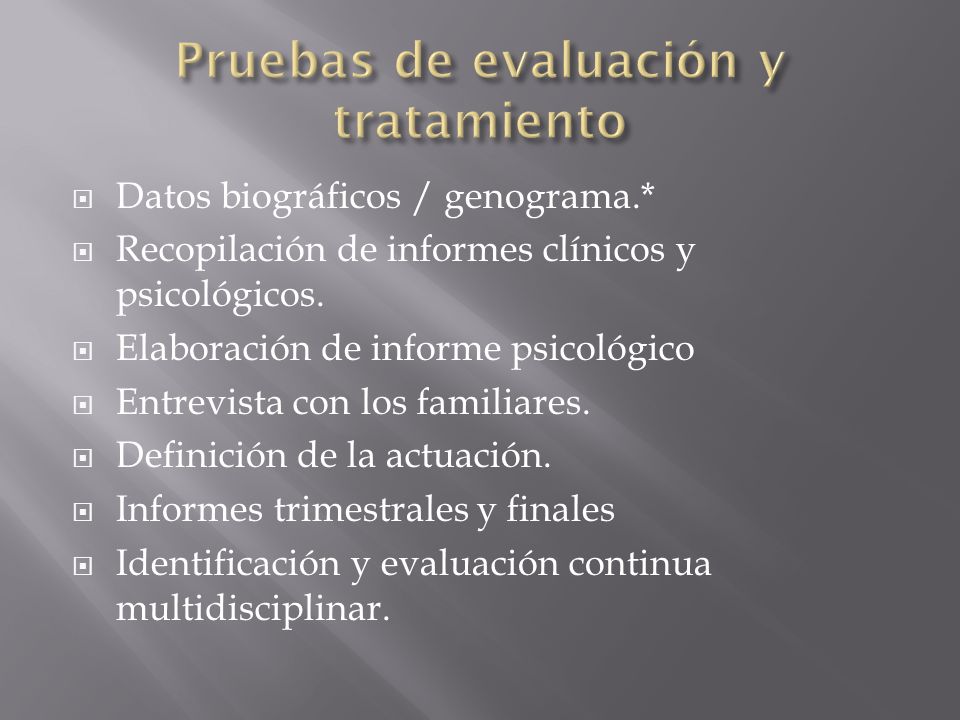 Pruebas de evaluación y tratamiento

Datos biográficos / genograma.*

Recopilación de informes clínicos y psicológicos.

Elaboración de informe psicológico

Entrevista con los familiares.

Definición de la actuación.

Informes trimestrales y finales

Identificación y evaluación continua multidisciplinar.